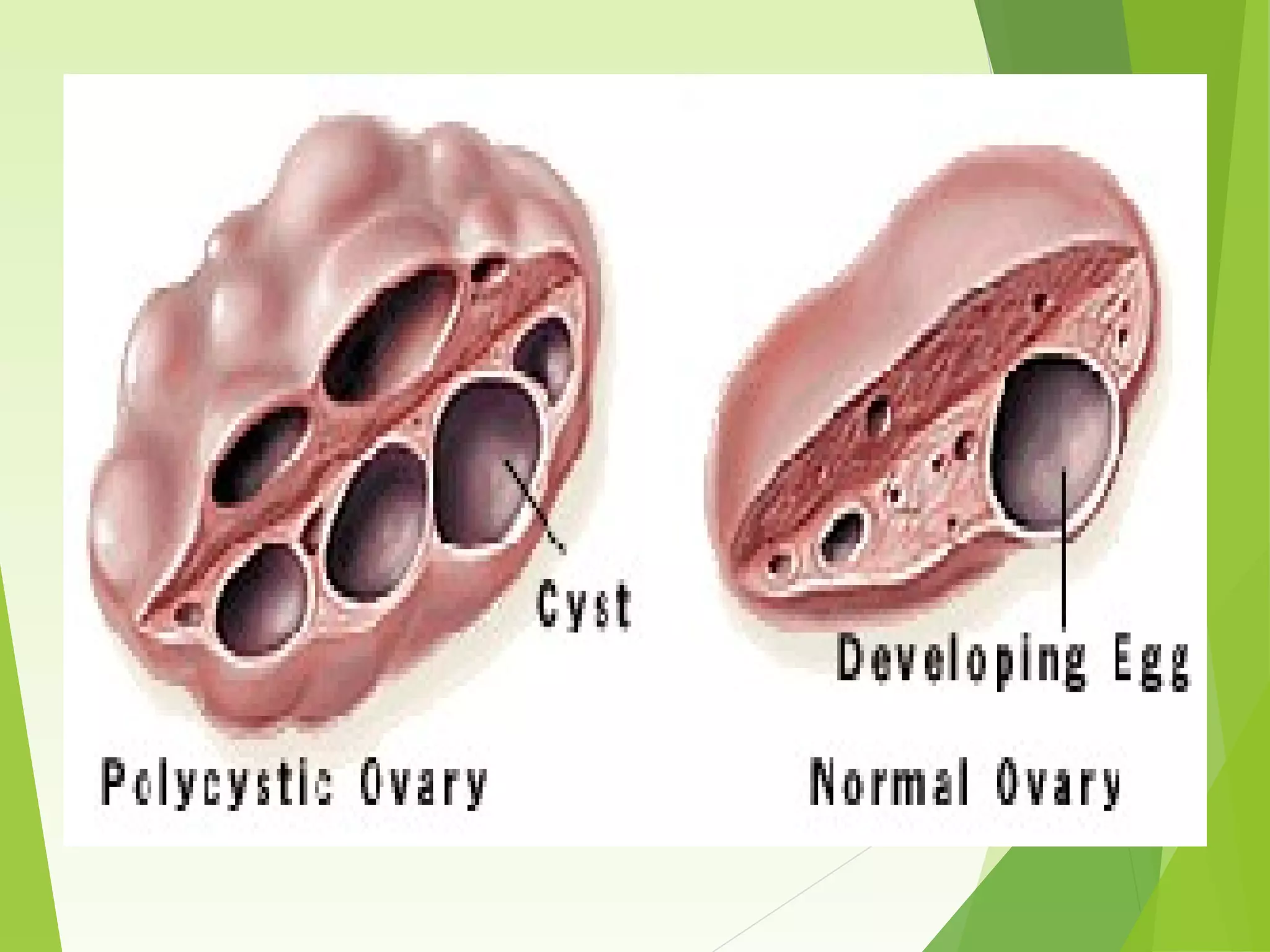 Cyst

Developing Egg

Polycystic Ovary

Normal Ovary